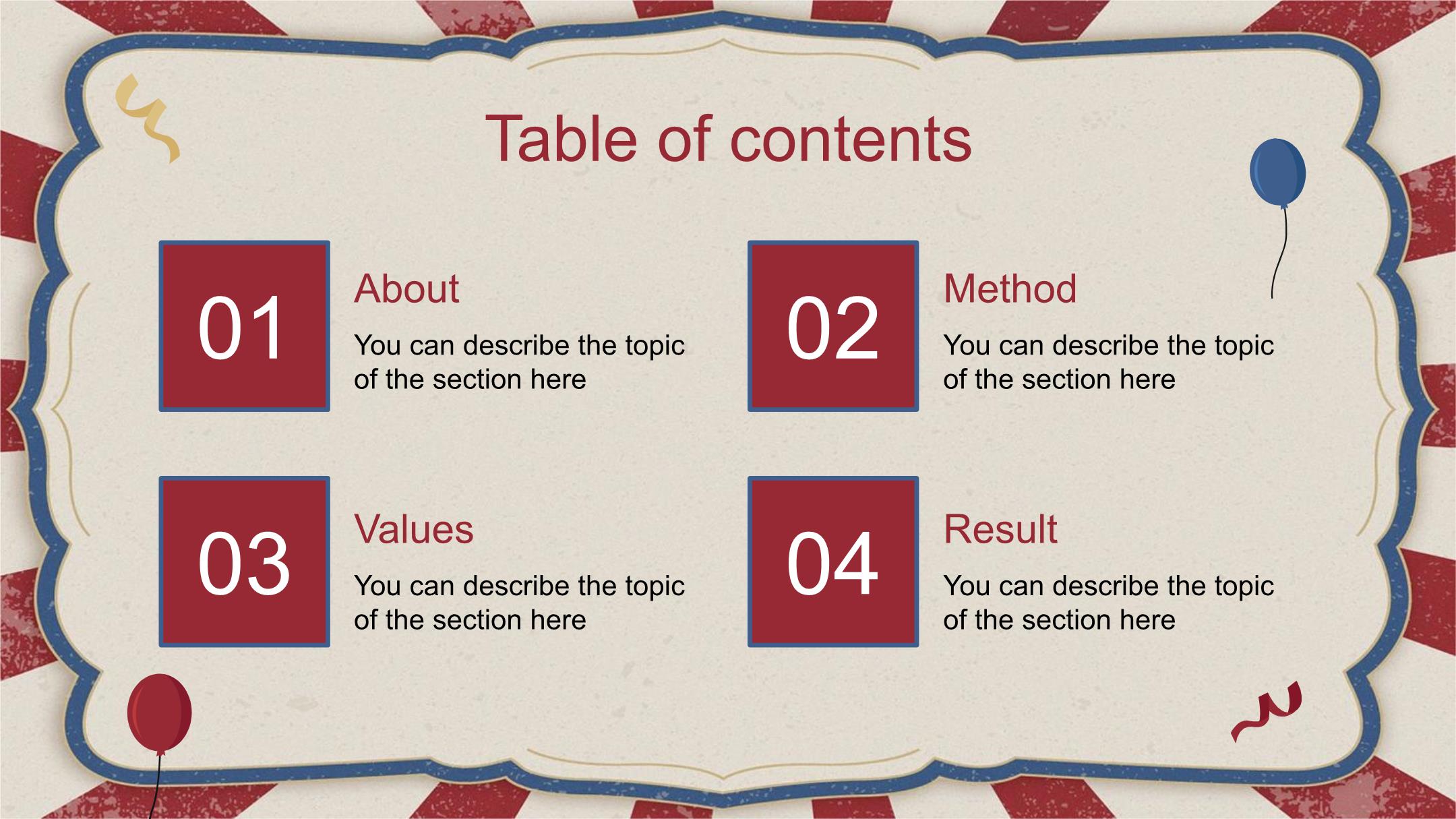 Table of contents

01

About

You can describe the topic of the section here

02

Method

You can describe the topic of the section here

03

Values

You can describe the topic of the section here

04

Result

You can describe the topic of the section here